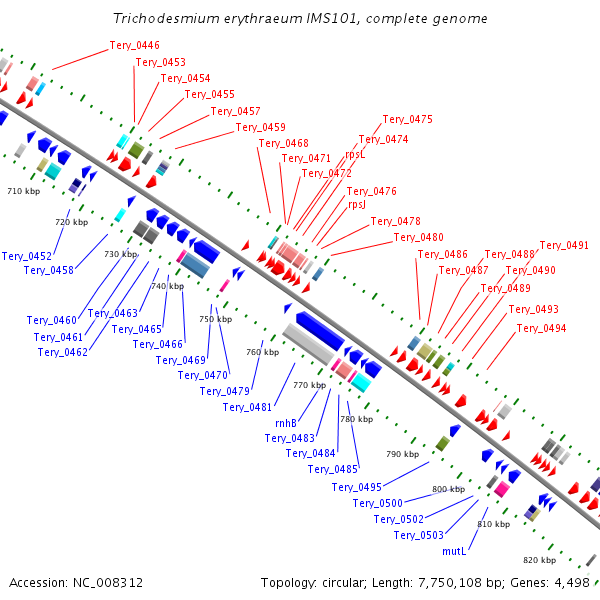 Trichodesmium erythraeum IMS101, complete genome

Tery_0446
Tery_0453
Tery_0454
Tery_0455
Tery_0457
Tery_0459
Tery_0468
Tery_0471
Tery_0472
Tery_0475
Tery_0474
rpsL
Tery_0476
rpsJ
Tery_0478
Tery_0480
Tery_0486
Tery_0487
Tery_0488
Tery_0491
Tery_0490
Tery_0489
Tery_0493
Tery_0494

710 kbp
720 kbp
730 kbp
740 kbp
750 kbp
760 kbp
770 kbp
780 kbp
790 kbp
800 kbp
810 kbp
820 kbp

Tery_0452
Tery_0458
Tery_0460
Tery_0461
Tery_0462
Tery_0463
Tery_0465
Tery_0466
Tery_0469
Tery_0470
Tery_0479
Tery_0481
rnhB
Tery_0483
Tery_0484
Tery_0485
Tery_0495
Tery_0500
Tery_0502
Tery_0503
mutL

Accession: NC_008312
Topology: circular; Length: 7,750,108 bp; Genes: 4,498